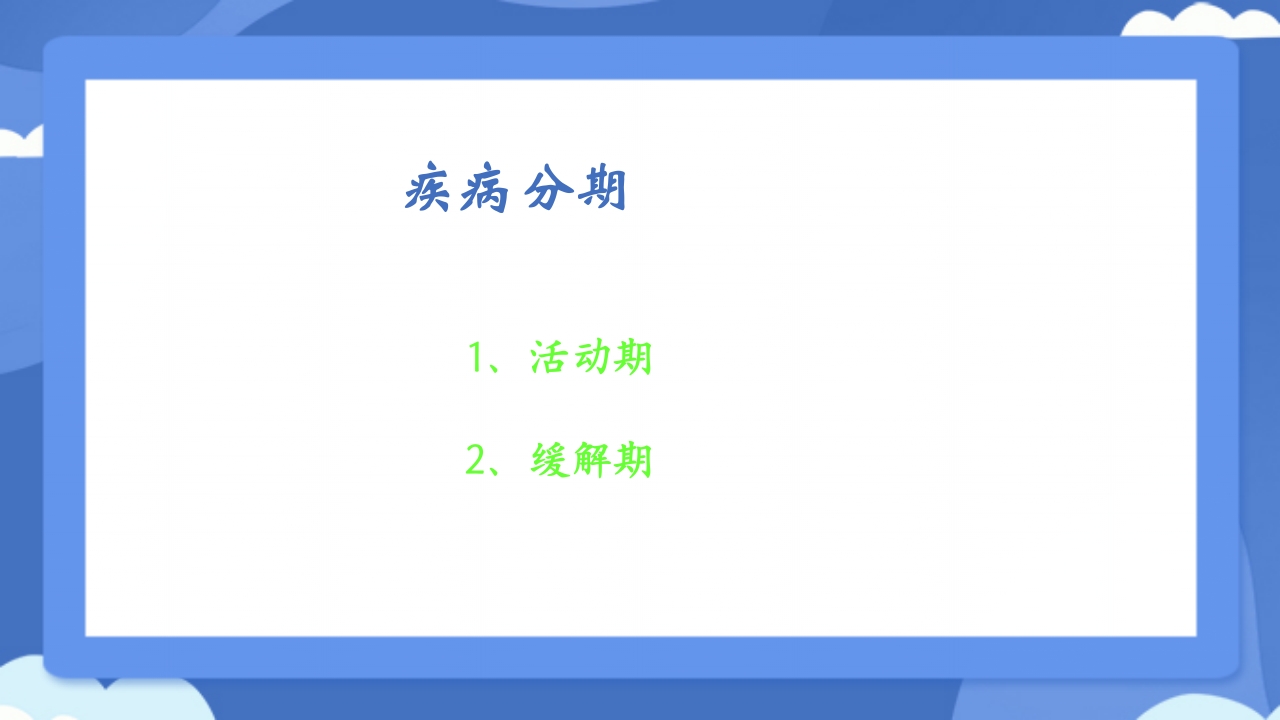 疾病分期

1、活动期

2、缓解期